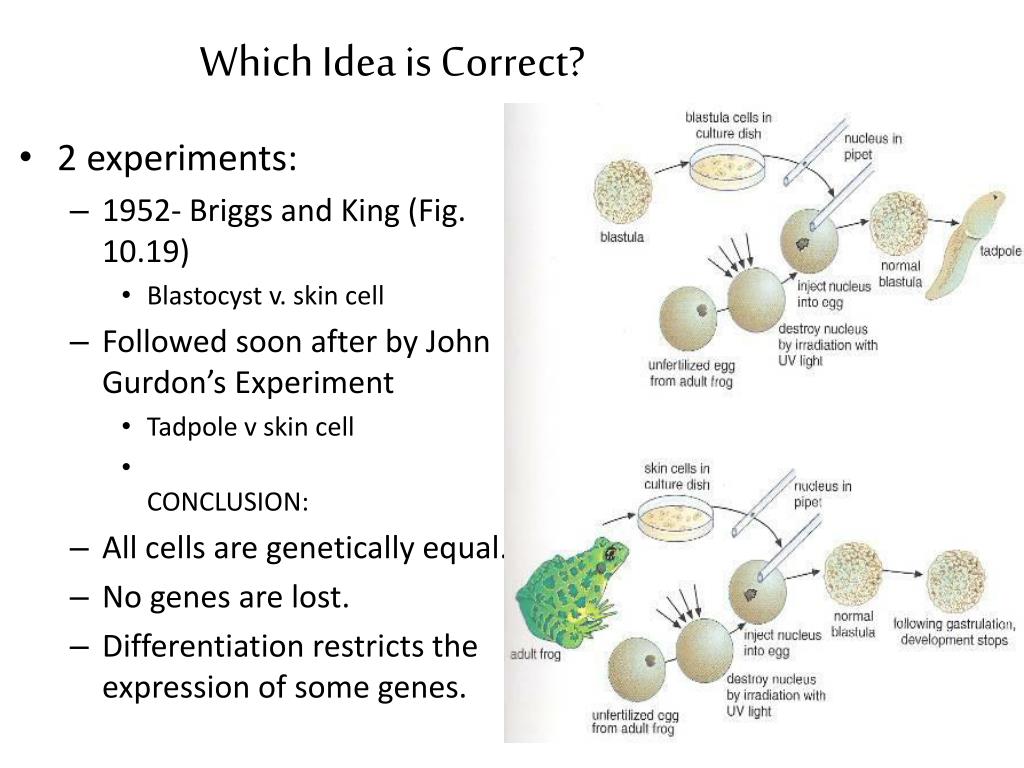 Which Idea is Correct?

• 2 experiments:
– 1952- Briggs and King (Fig. 10.19)
• Blastocyst v. skin cell
– Followed soon after by John Gurdon's Experiment
• Tadpole v skin cell
• CONCLUSION:
– All cells are genetically equal.
– No genes are lost.
– Differentiation restricts the expression of some genes.

blastula cells in culture dish
nucleus in pipet
blastula
inject nucleus into egg
normal blastula
tadpole
destroy nucleus by irradiation with UV light
unfertilized egg from adult frog

skin cells in culture dish
nucleus in pipet
adult frog
inject nucleus into egg
normal blastula
following gastrulation, development stops
destroy nucleus by irradiation with UV light
unfertilized egg from adult frog